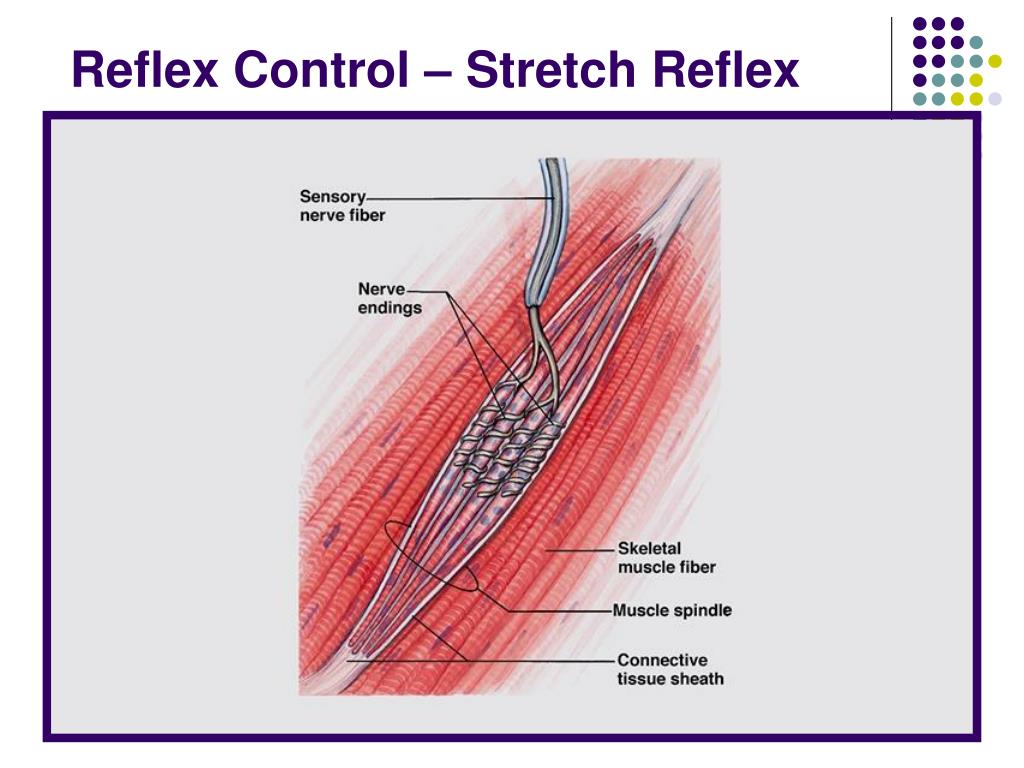 Reflex Control – Stretch Reflex

Sensory nerve fiber

Nerve endings

Skeletal muscle fiber

Muscle spindle

Connective tissue sheath